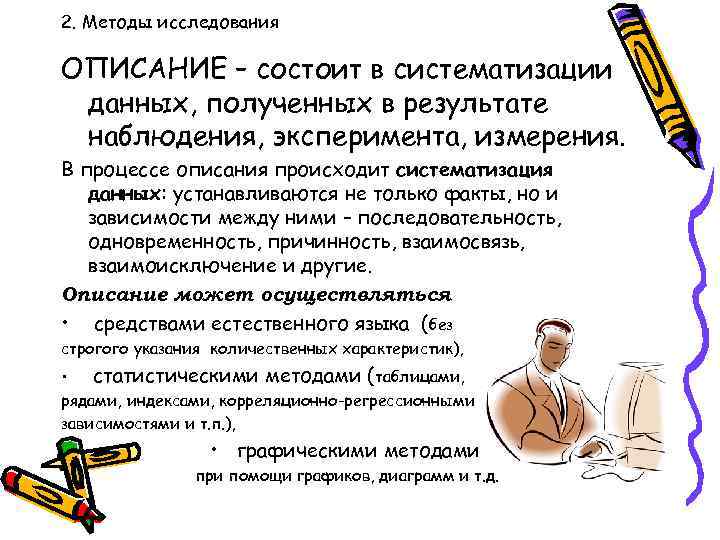 2. Методы исследования

ОПИСАНИЕ – состоит в систематизации данных, полученных в результате наблюдения, эксперимента, измерения.

В процессе описания происходит систематизация данных: устанавливаются не только факты, но и зависимости между ними – последовательность, одновременность, причинность, взаимосвязь, взаимоисключение и другие.

Описание может осуществляться

• средствами естественного языка (без строгого указания количественных характеристик),

• статистическими методами (таблицами, рядами, индексами, корреляционно-регрессионными зависимостями и т.п.),

• графическими методами при помощи графиков, диаграмм и т.д.